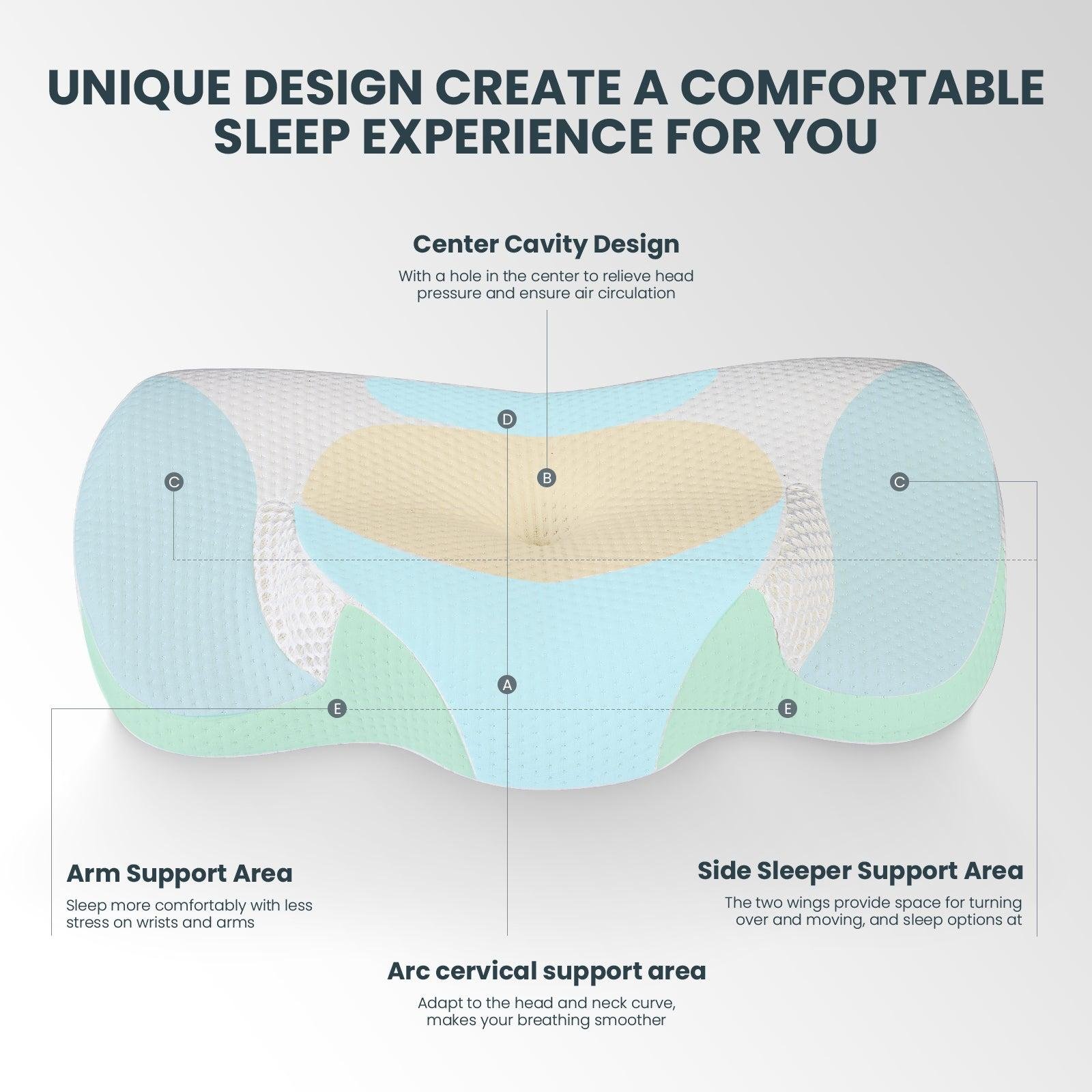 UNIQUE DESIGN CREATE A COMFORTABLE SLEEP EXPERIENCE FOR YOU

Center Cavity Design

With a hole in the center to relieve head pressure and ensure air circulation

D

B

C

C

A

E

E

Arm Support Area

Sleep more comfortably with less stress on wrists and arms

Side Sleeper Support Area

The two wings provide space for turning over and moving, and sleep options at

Arc cervical support area

Adapt to the head and neck curve, makes your breathing smoother